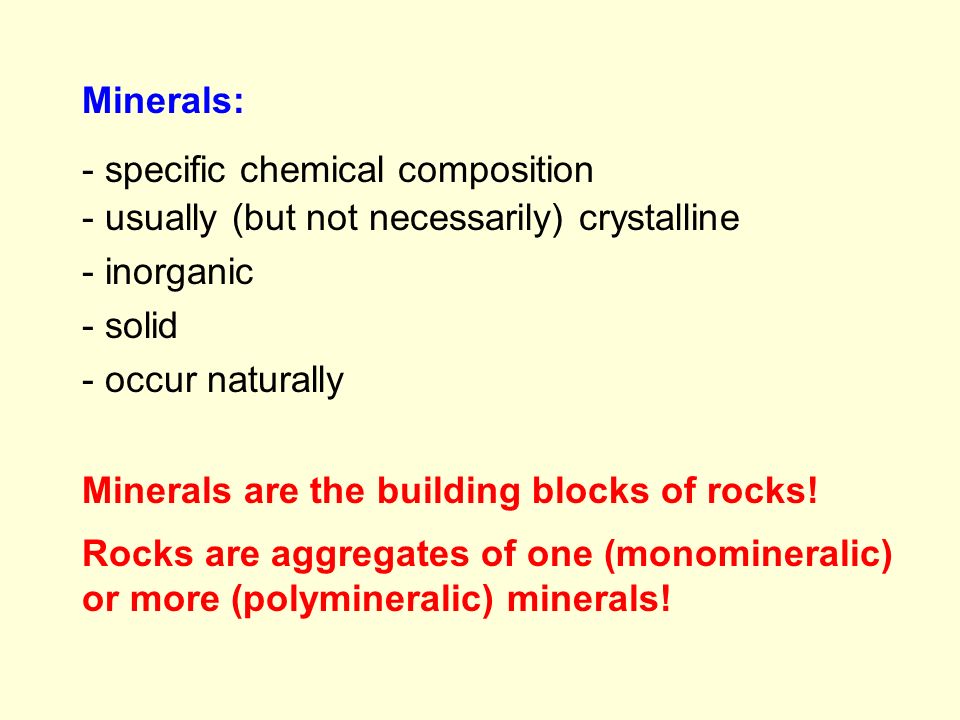 Minerals:

- specific chemical composition
- usually (but not necessarily) crystalline
- inorganic
- solid
- occur naturally

Minerals are the building blocks of rocks!

Rocks are aggregates of one (monomineralic) or more (polymineralic) minerals!